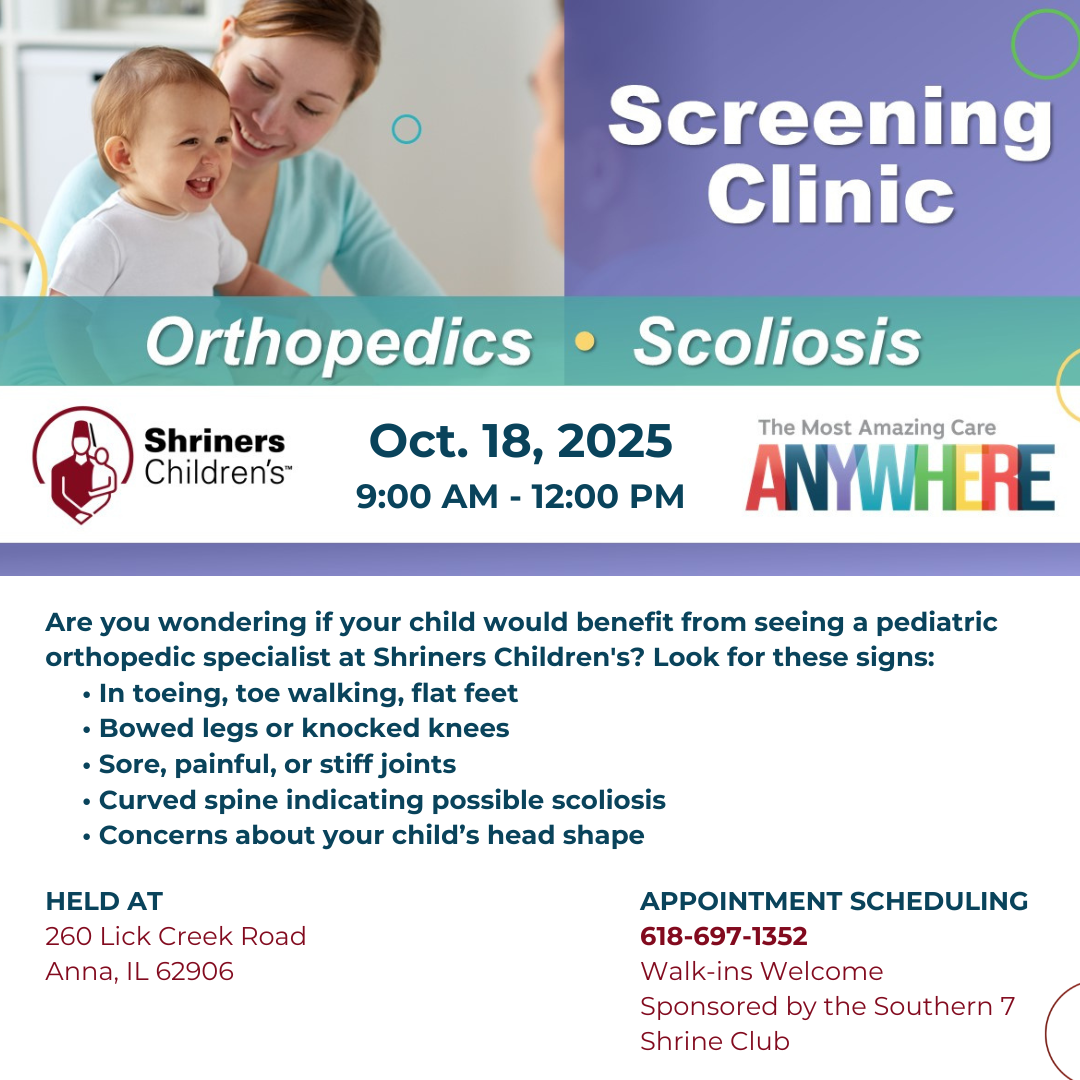 Screening Clinic

Orthopedics • Scoliosis

Shriners Children's™

Oct. 18, 2025
9:00 AM - 12:00 PM

The Most Amazing Care
ANYWHERE

Are you wondering if your child would benefit from seeing a pediatric orthopedic specialist at Shriners Children's? Look for these signs:
• In toeing, toe walking, flat feet
• Bowed legs or knocked knees
• Sore, painful, or stiff joints
• Curved spine indicating possible scoliosis
• Concerns about your child's head shape

HELD AT
260 Lick Creek Road
Anna, IL 62906

APPOINTMENT SCHEDULING
618-697-1352
Walk-ins Welcome
Sponsored by the Southern 7 Shrine Club